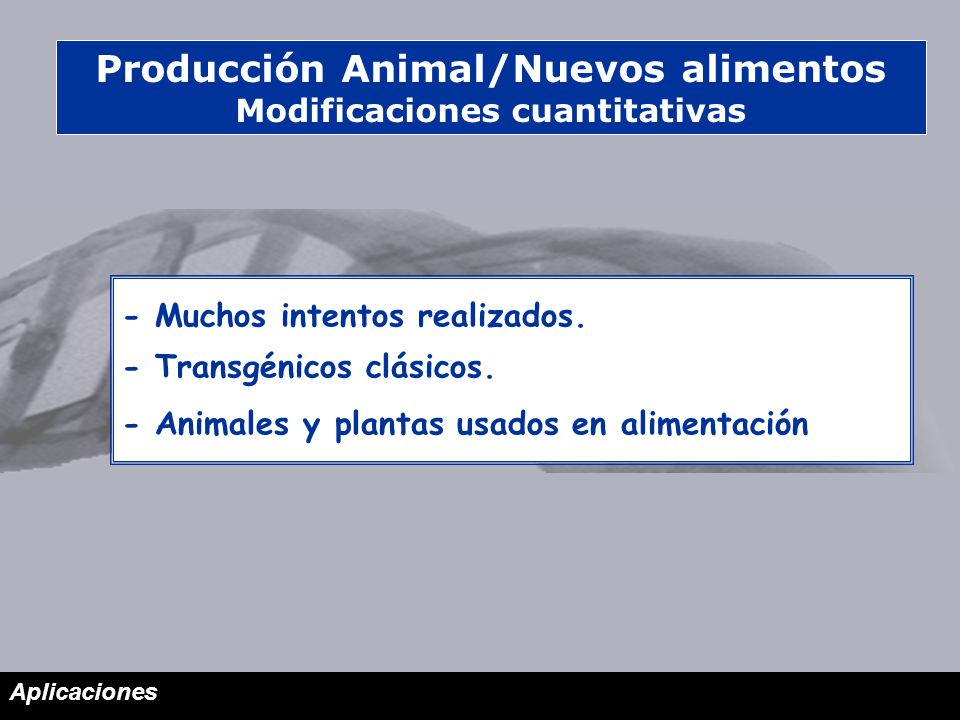 Producción Animal/Nuevos alimentos
Modificaciones cuantitativas

- Muchos intentos realizados.
- Transgénicos clásicos.
- Animales y plantas usados en alimentación

Aplicaciones